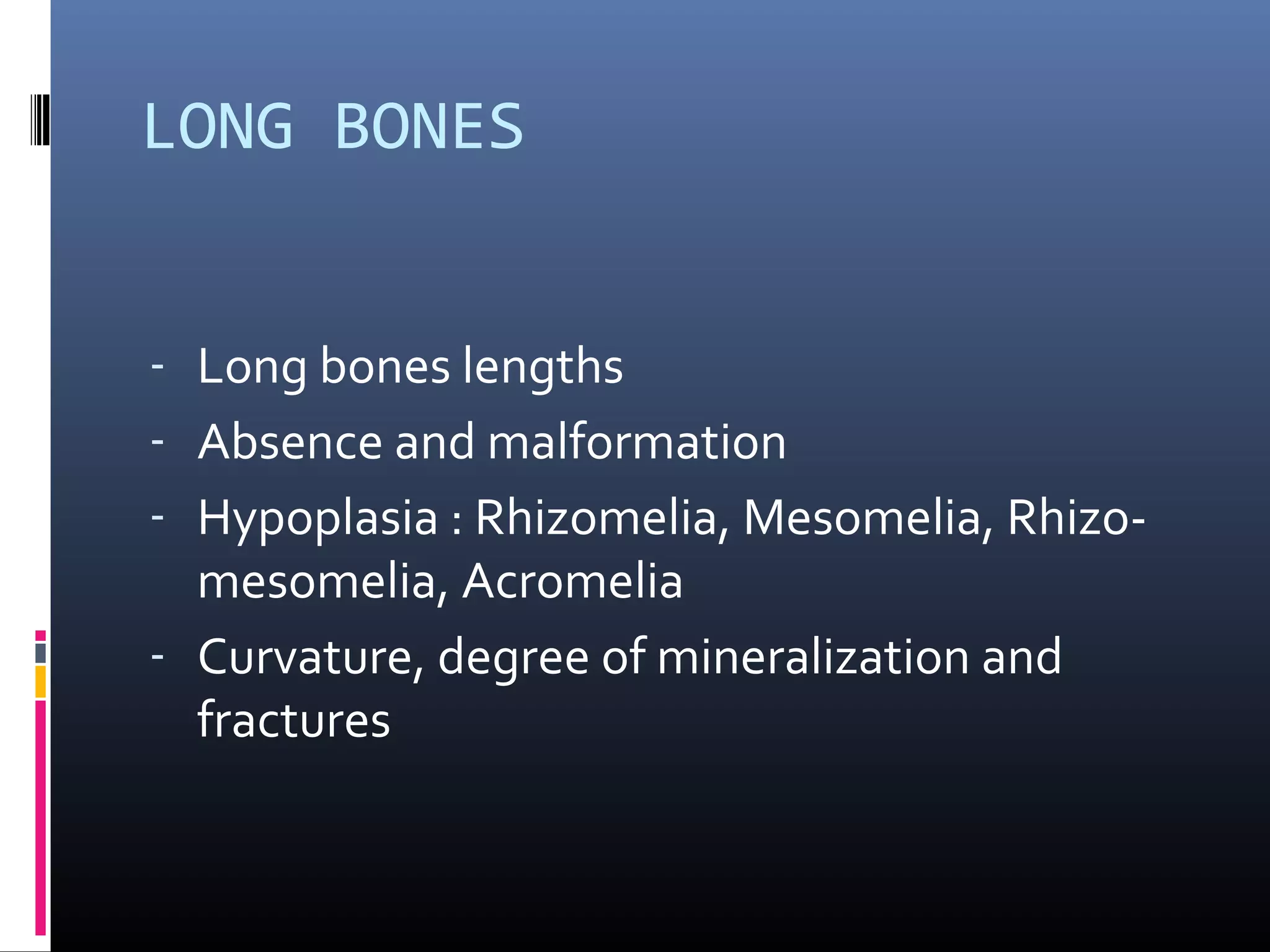 LONG BONES

- Long bones lengths
- Absence and malformation
- Hypoplasia : Rhizomelia, Mesomelia, Rhizo-mesomelia, Acromelia
- Curvature, degree of mineralization and fractures